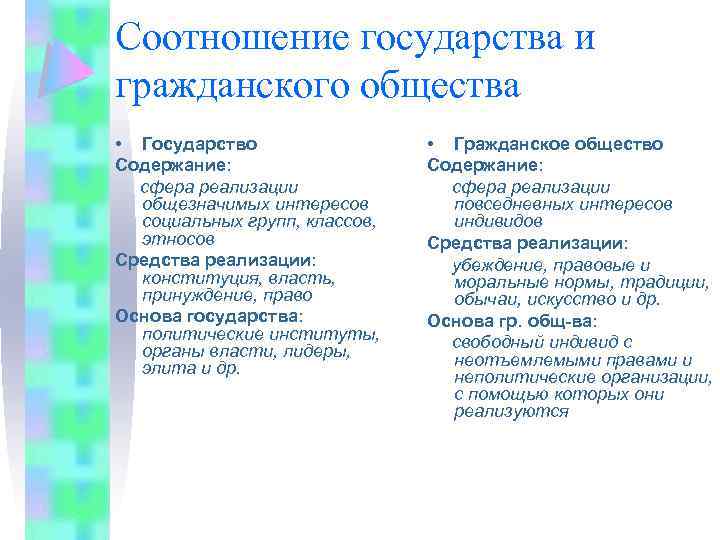 Соотношение государства и гражданского общества

• Государство
Содержание:
сфера реализации общезначимых интересов социальных групп, классов, этносов
Средства реализации:
конституция, власть, принуждение, право
Основа государства:
политические институты, органы власти, лидеры, элита и др.

• Гражданское общество
Содержание:
сфера реализации повседневных интересов индивидов
Средства реализации:
убеждение, правовые и моральные нормы, традиции, обычаи, искусство и др.
Основа гр. общ-ва:
свободный индивид с неотъемлемыми правами и неполитические организации, с помощью которых они реализуются